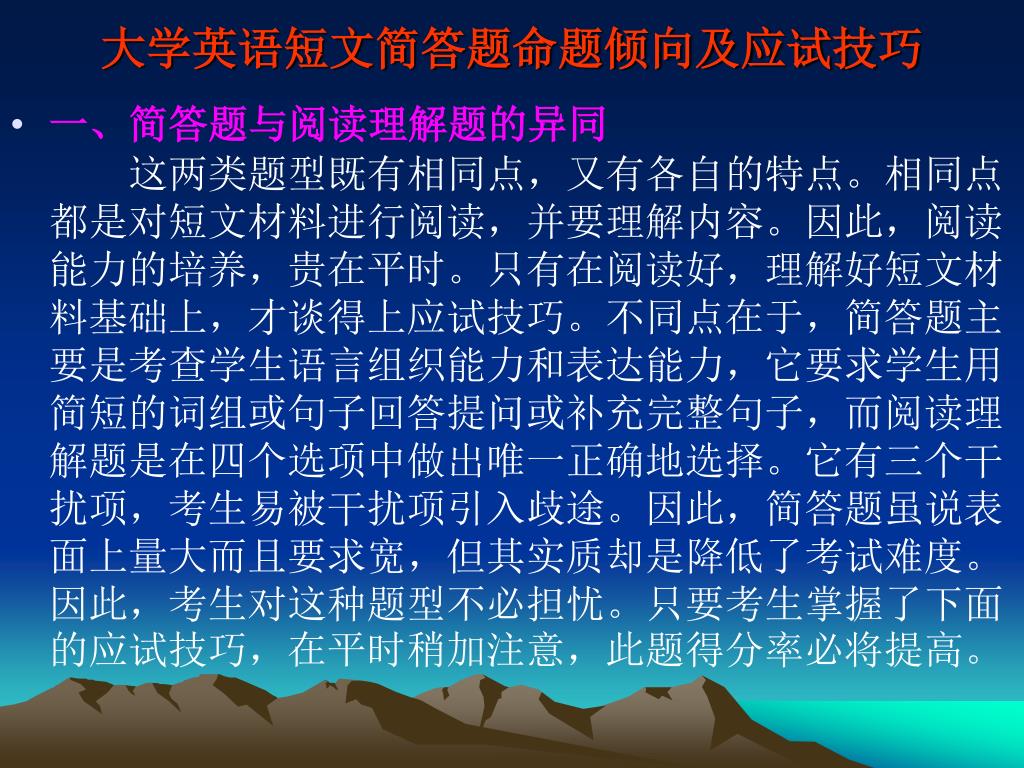 大学英语短文简答题命题倾向及应试技巧

• 一、简答题与阅读理解题的异同

这两类题型既有相同点，又有各自的特点。相同点都是对短文材料进行阅读，并要理解内容。因此，阅读能力的培养，贵在平时。只有在阅读好，理解好短文材料基础上，才谈得上应试技巧。不同点在于，简答题主要是考查学生语言组织能力和表达能力，它要求学生用简短的词组或句子回答提问或补充完整句子，而阅读理解题是在四个选项中做出唯一正确地选择。它有三个干扰项，考生易被干扰项引入歧途。因此，简答题虽说表面上量大而且要求宽，但其实质却是降低了考试难度。因此，考生对这种题型不必担忧。只要考生掌握了下面的应试技巧，在平时稍加注意，此题得分率必将提高。